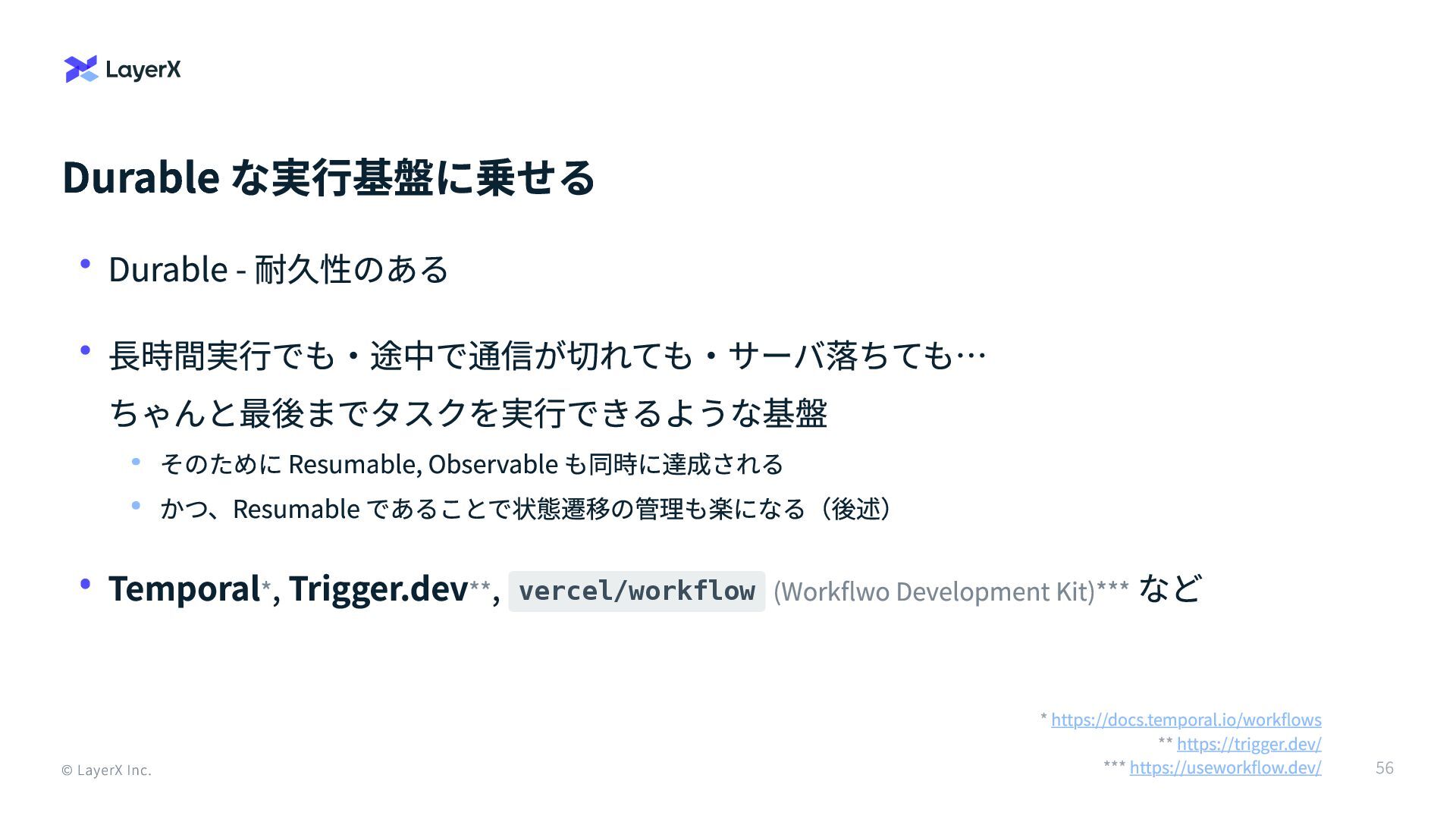 LayerX

Durable な実行基盤に乗せる

• Durable - 耐久性のある

• 長時間実行でも・途中で通信が切れても・サーバ落ちても…
ちゃんと最後までタスクを実行できるような基盤
  • そのために Resumable, Observable も同時に達成される
  • かつ、Resumable であることで状態遷移の管理も楽になる（後述）

• Temporal*, Trigger.dev**, vercel/workflow (Workflwo Development Kit)*** など

* https://docs.temporal.io/workflows
** https://trigger.dev/
*** https://useworkflow.dev/

© LayerX Inc.

56